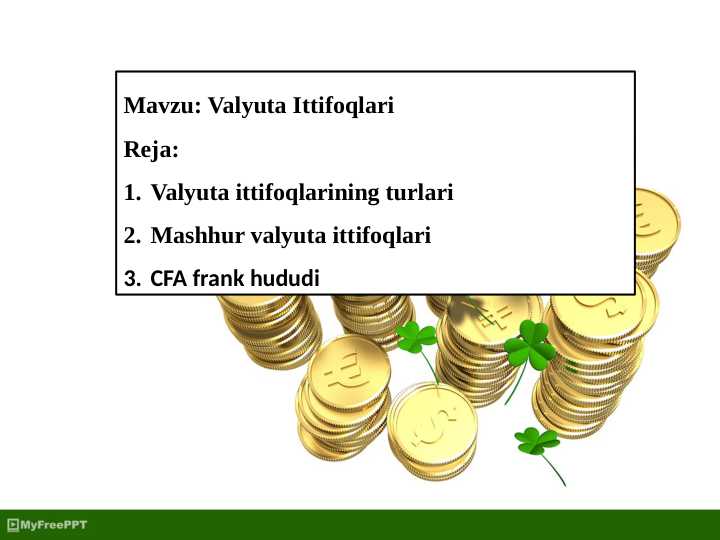 Mavzu: Valyuta Ittifoqlari

Reja:

1. Valyuta ittifoqlarining turlari

2. Mashhur valyuta ittifoqlari

3. CFA frank hududi

MyFreePPT